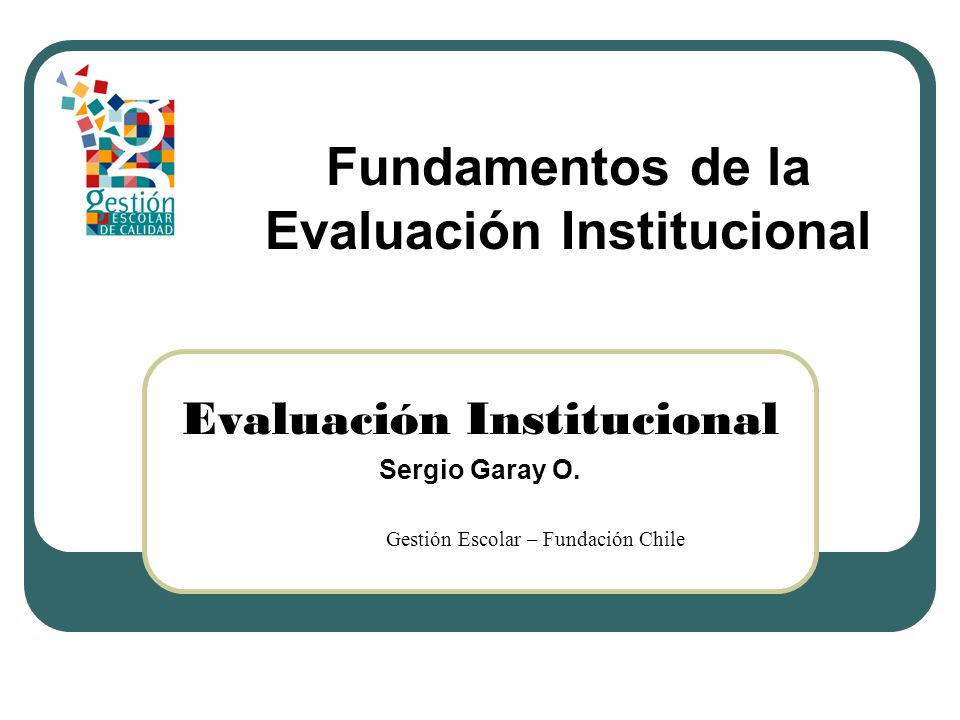 gestión
ESCOLAR
DE CALIDAD

Fundamentos de la Evaluación Institucional

Evaluación Institucional
Sergio Garay O.

Gestión Escolar – Fundación Chile